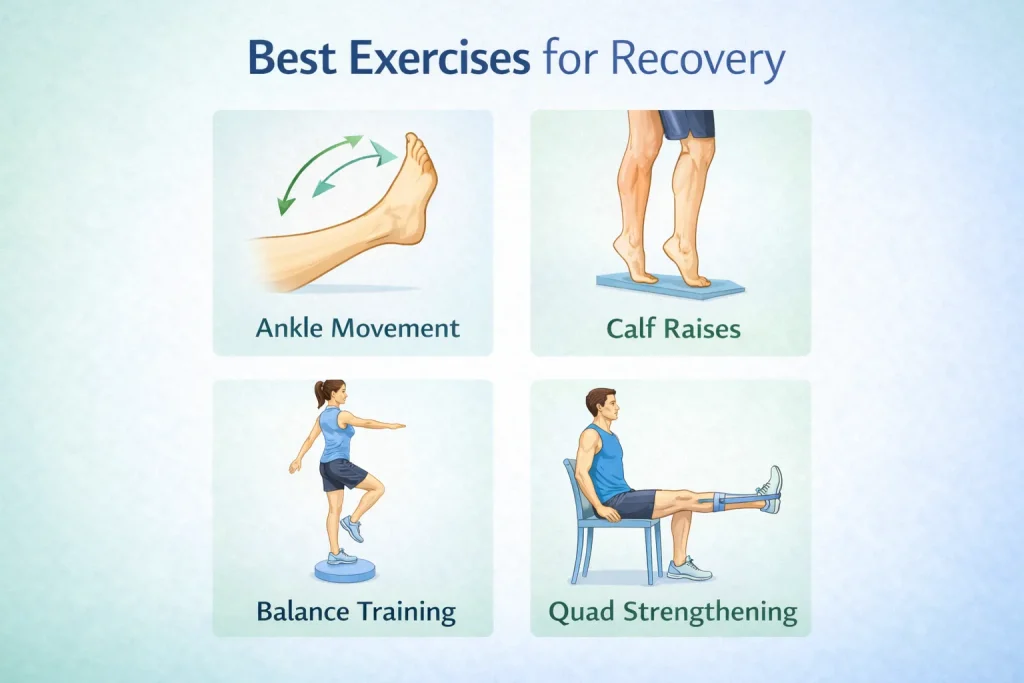 Best Exercises for Recovery

Ankle Movement

Calf Raises

Balance Training

Quad Strengthening